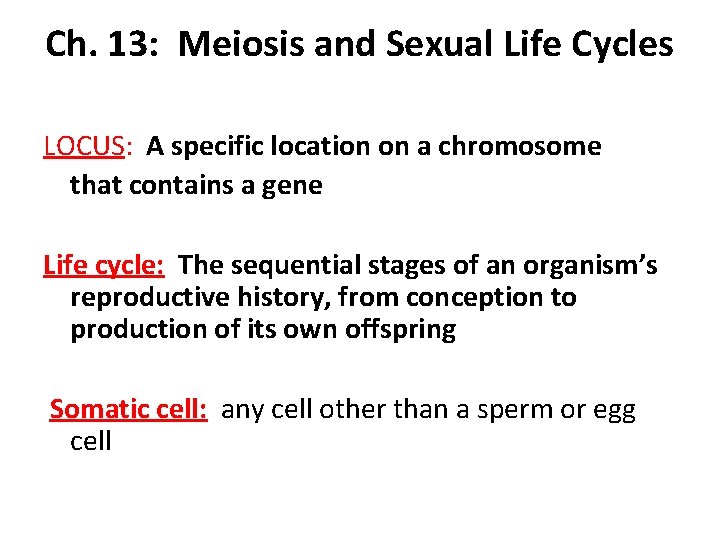 Ch. 13: Meiosis and Sexual Life Cycles

LOCUS: A specific location on a chromosome that contains a gene

Life cycle: The sequential stages of an organism's reproductive history, from conception to production of its own offspring

Somatic cell: any cell other than a sperm or egg cell